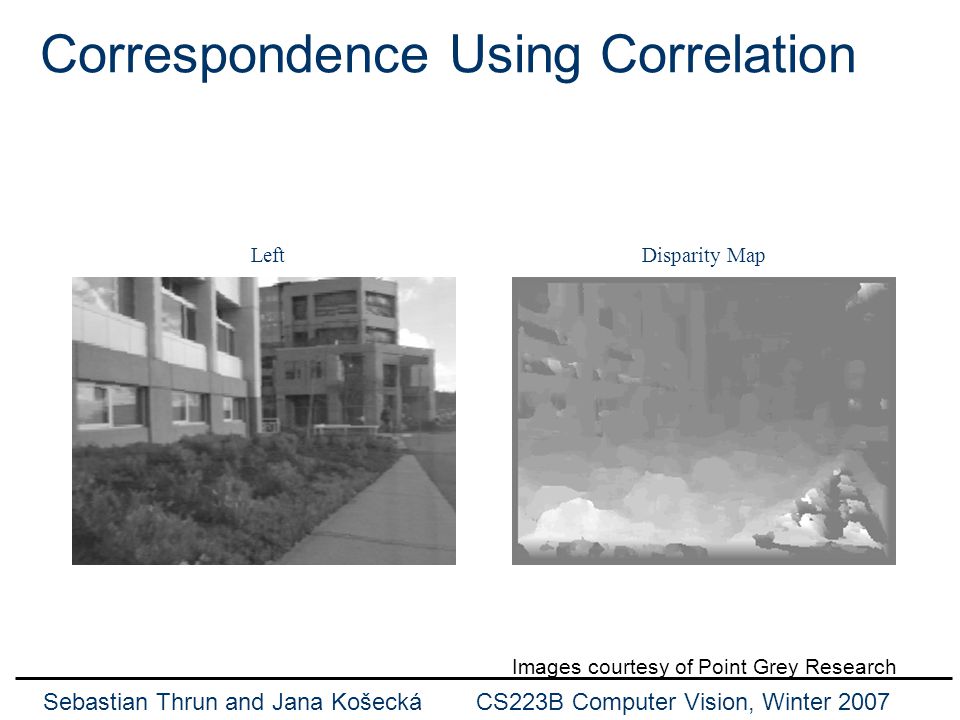 Correspondence Using Correlation

Left

Disparity Map

Images courtesy of Point Grey Research

Sebastian Thrun and Jana Košecká CS223B Computer Vision, Winter 2007